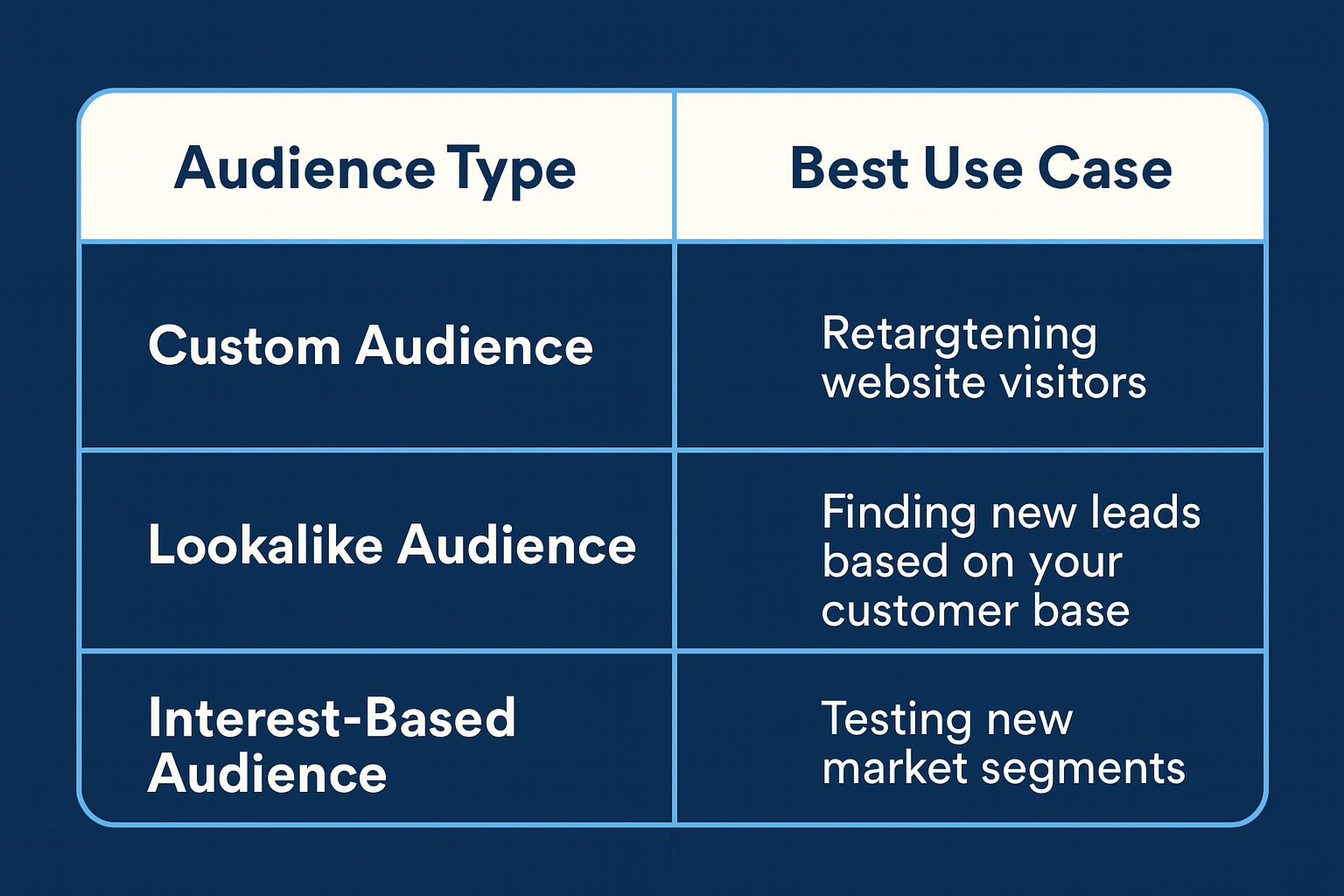 | Audience Type | Best Use Case |
|---|---|
| Custom Audience | Retargtening website visitors |
| Lookalike Audience | Finding new leads based on your customer base |
| Interest-Based Audience | Testing new market segments |